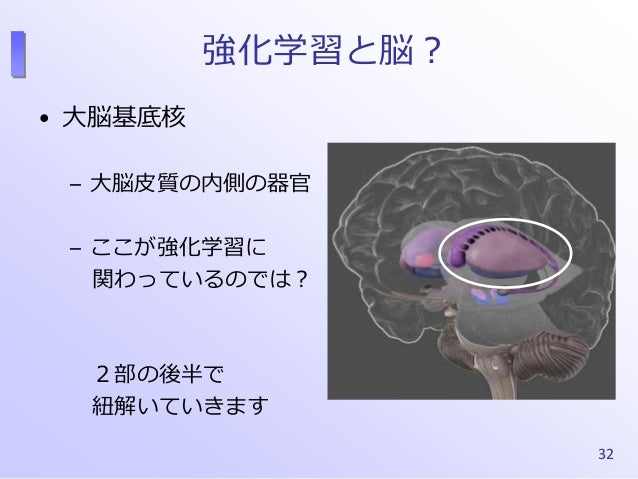 強化学習と脳？

• 大脳基底核

– 大脳皮質の内側の器官

– ここが強化学習に関わっているのでは？

２部の後半で紐解いていきます

32